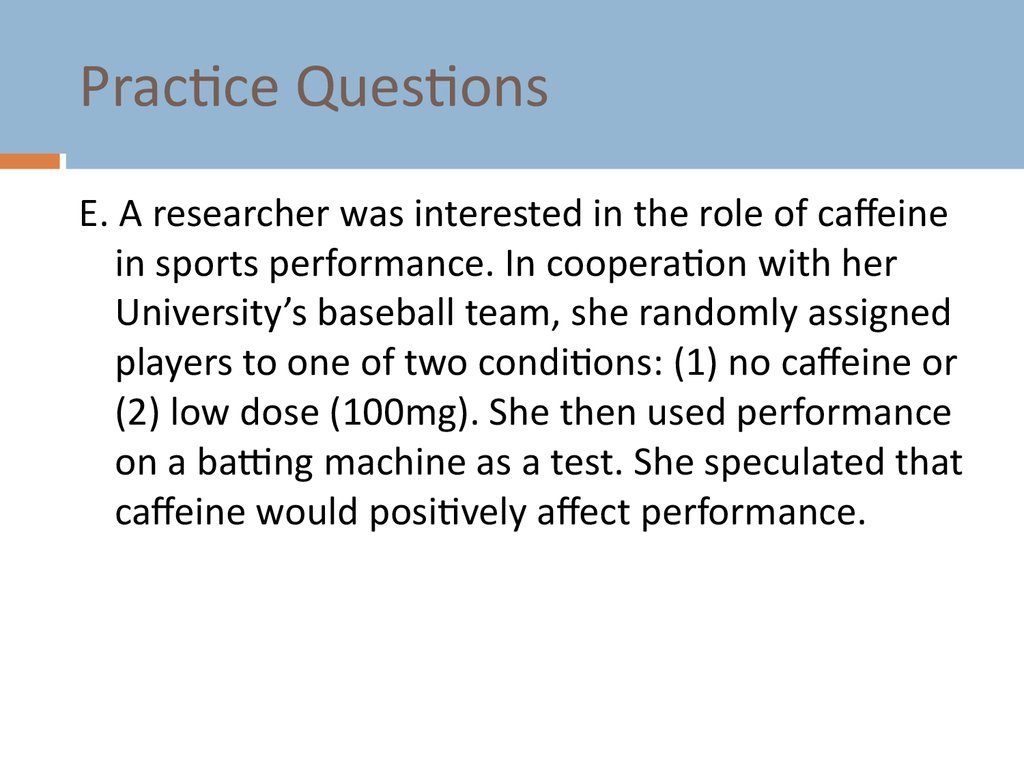 Practice Questions

E. A researcher was interested in the role of caffeine in sports performance. In cooperation with her University’s baseball team, she randomly assigned players to one of two conditions: (1) no caffeine or (2) low dose (100mg). She then used performance on a batting machine as a test. She speculated that caffeine would positively affect performance.